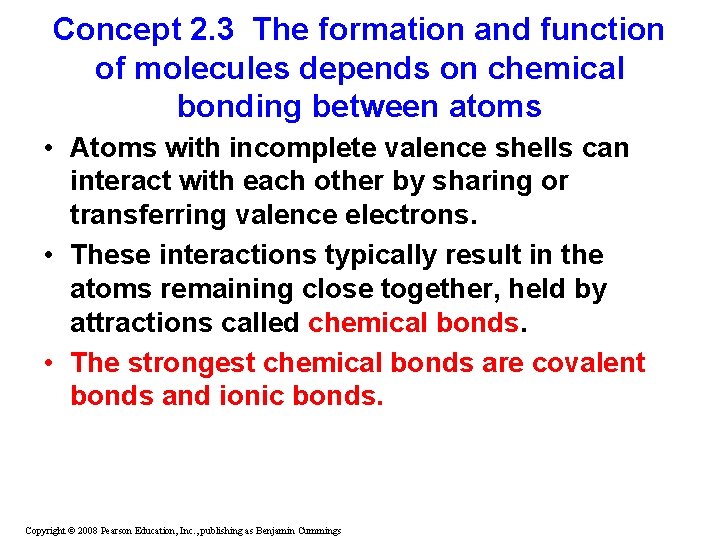 Concept 2.3 The formation and function of molecules depends on chemical bonding between atoms

• Atoms with incomplete valence shells can interact with each other by sharing or transferring valence electrons.

• These interactions typically result in the atoms remaining close together, held by attractions called chemical bonds.

• The strongest chemical bonds are covalent bonds and ionic bonds.

Copyright © 2008 Pearson Education, Inc., publishing as Benjamin Cummings